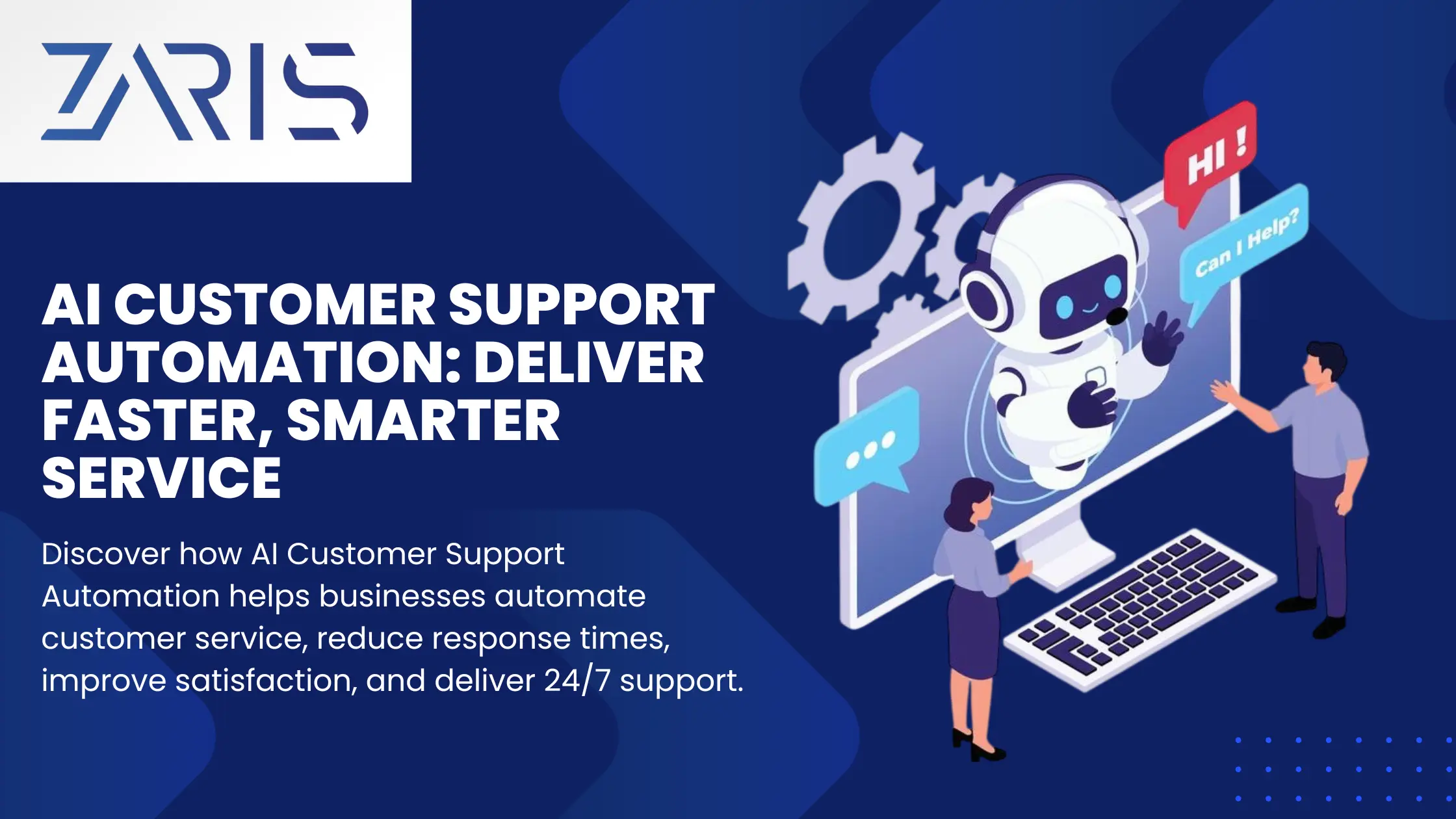 ZARIS

AI CUSTOMER SUPPORT AUTOMATION: DELIVER FASTER, SMARTER SERVICE

Discover how AI Customer Support Automation helps businesses automate customer service, reduce response times, improve satisfaction, and deliver 24/7 support.

HI !

Can I Help?